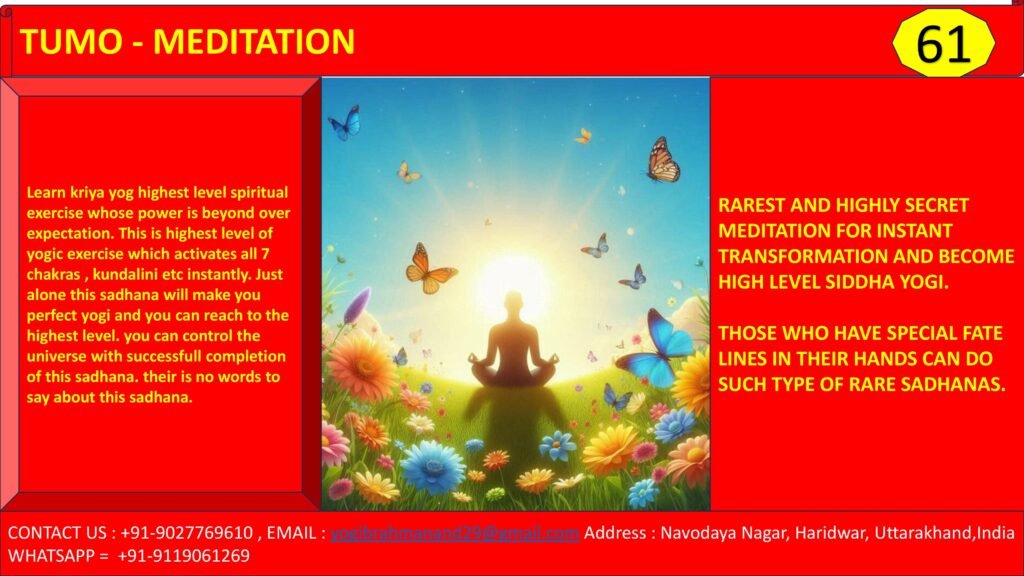 TUMO - MEDITATION

61

Learn kriya yog highest level spiritual exercise whose power is beyond over expectation. This is highest level of yogic exercise which activates all 7 chakras , kundalini etc instantly. Just alone this sadhana will make you perfect yogi and you can reach to the highest level. you can control the universe with successfull completion of this sadhana. their is no words to say about this sadhana.

RAREST AND HIGHLY SECRET MEDITATION FOR INSTANT TRANSFORMATION AND BECOME HIGH LEVEL SIDDHA YOGI.

THOSE WHO HAVE SPECIAL FATE LINES IN THEIR HANDS CAN DO SUCH TYPE OF RARE SADHANAS.

CONTACT US : +91-9027769610 , EMAIL : yogibrahmanand29@gmail.com Address : Navodaya Nagar, Haridwar, Uttarakhand,India
WHATSAPP = +91-9119061269